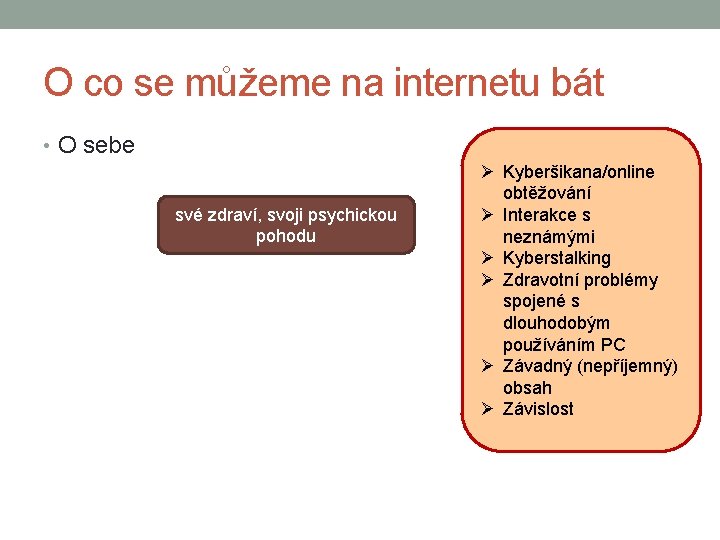 O co se můžeme na internetu bát

• O sebe

své zdraví, svoji psychickou pohodu

➢ Kyberšikana/online obtěžování
➢ Interakce s neznámými
➢ Kyberstalking
➢ Zdravotní problémy spojené s dlouhodobým používáním PC
➢ Závadný (nepříjemný) obsah
➢ Závislost